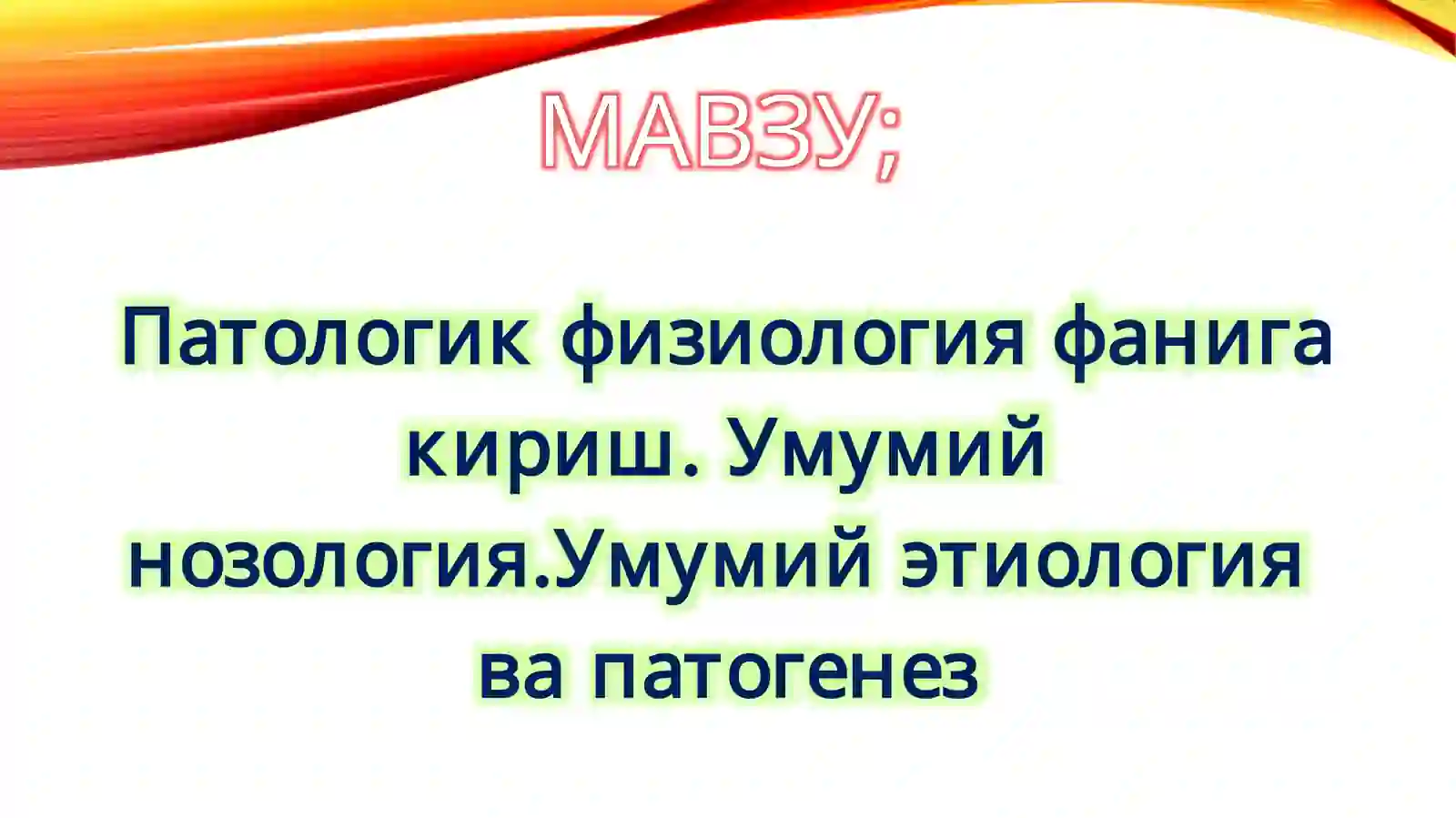 МАВЗУ;

Патологик физиология фанига кириш. Умумий нозология.Умумий этиология ва патогенез